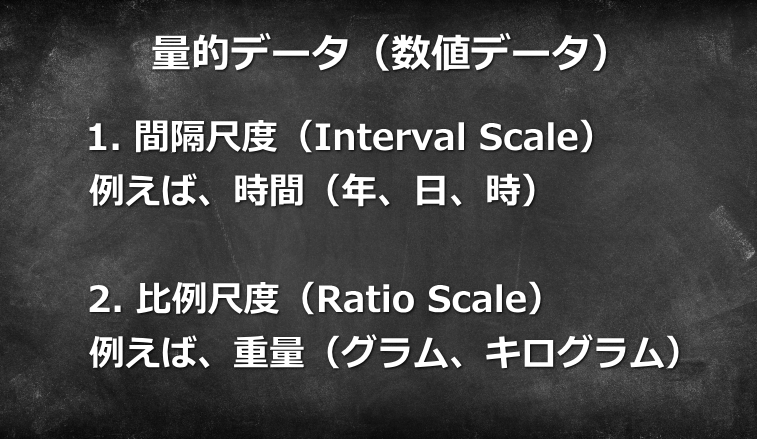 量的データ（数値データ）

1. 間隔尺度（Interval Scale）
例えば、時間（年、日、時）

2. 比例尺度（Ratio Scale）
例えば、重量（グラム、キログラム）